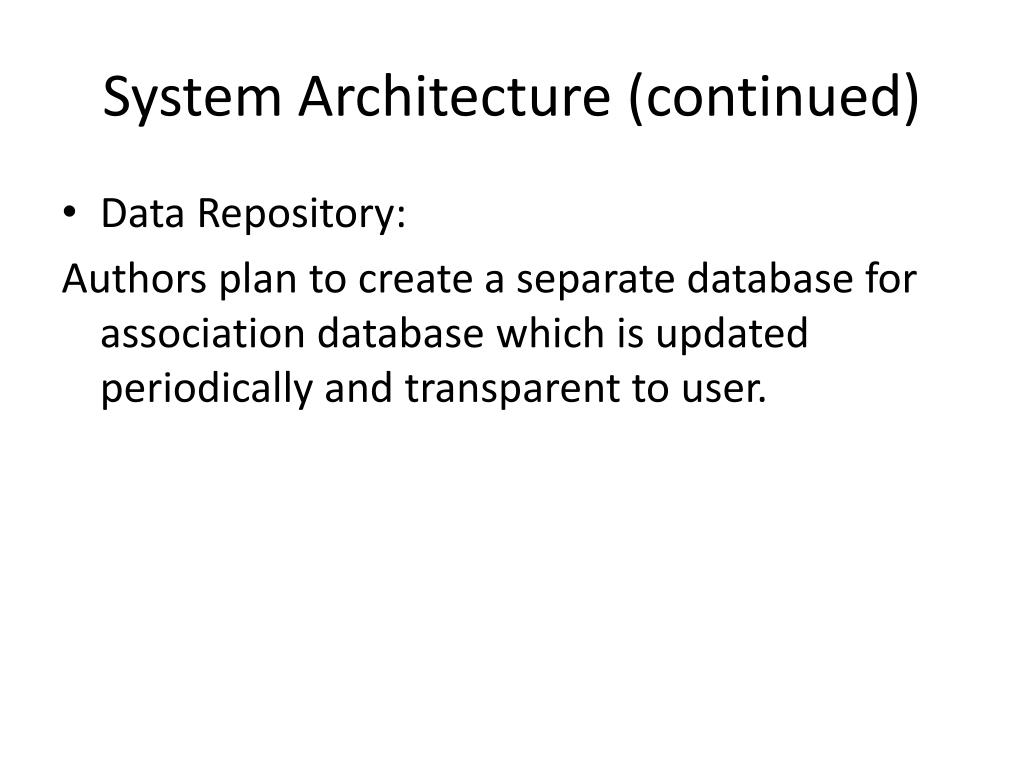 System Architecture (continued)

• Data Repository:

Authors plan to create a separate database for association database which is updated periodically and transparent to user.